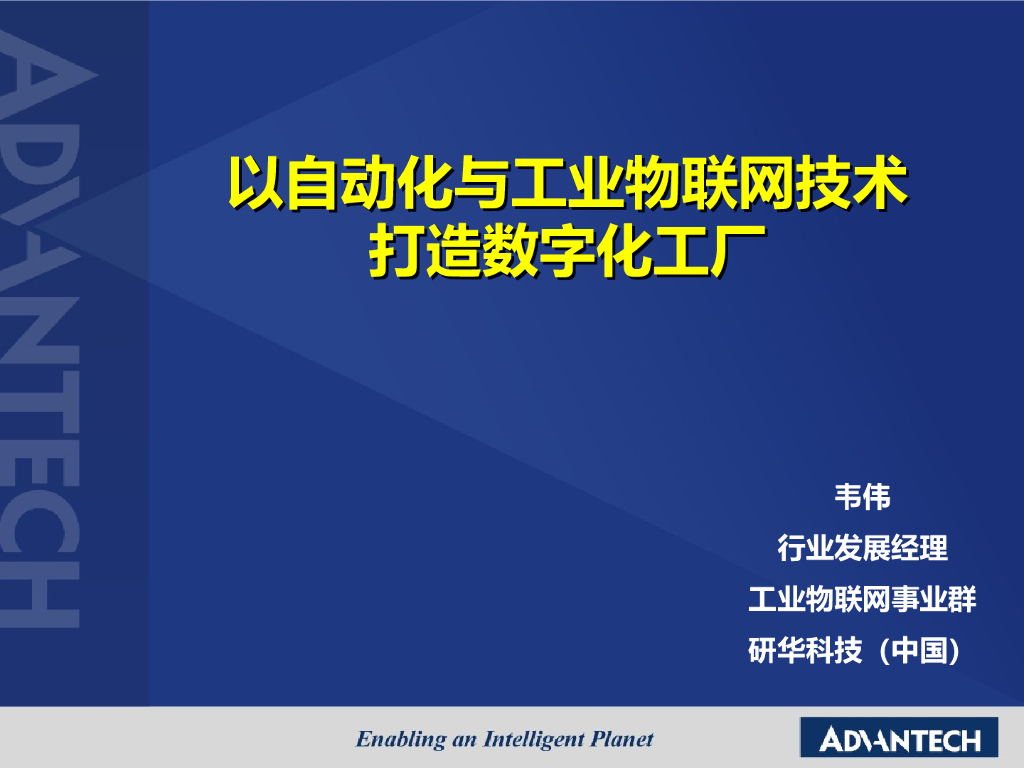 ADVANTECH

以自动化与工业物联网技术
打造数字化工厂

韦伟
行业发展经理
工业物联网事业群
研华科技（中国）

Enabling an Intelligent Planet

ADVANTECH